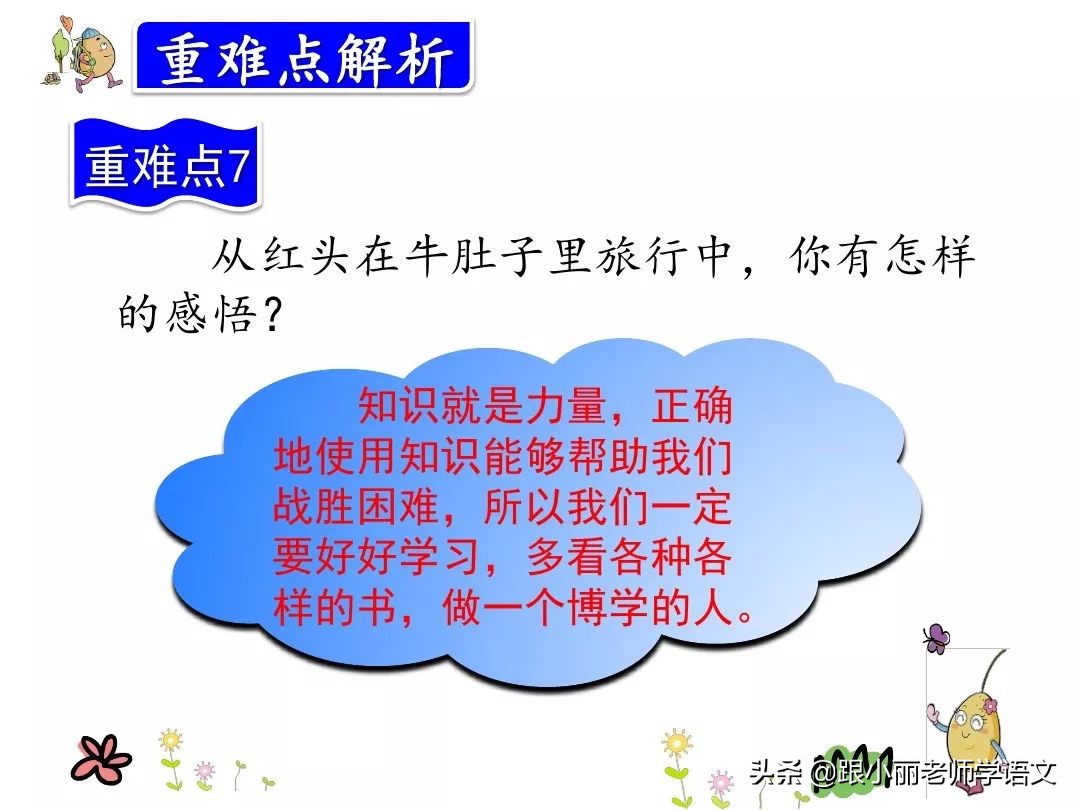 重难点解析

重难点7

从红头在牛肚子里旅行中，你有怎样的感悟？

知识就是力量，正确地使用知识能够帮助我们战胜困难，所以我们一定要好好学习，多看各种各样的书，做一个博学的人。

头条 @跟小丽老师学语文